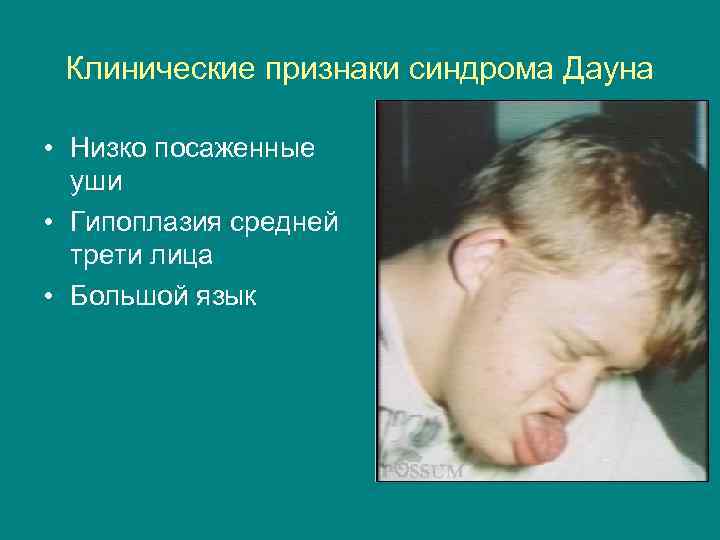 Клинические признаки синдрома Дауна

• Низко посаженные уши
• Гипоплазия средней трети лица
• Большой язык

POSSUM